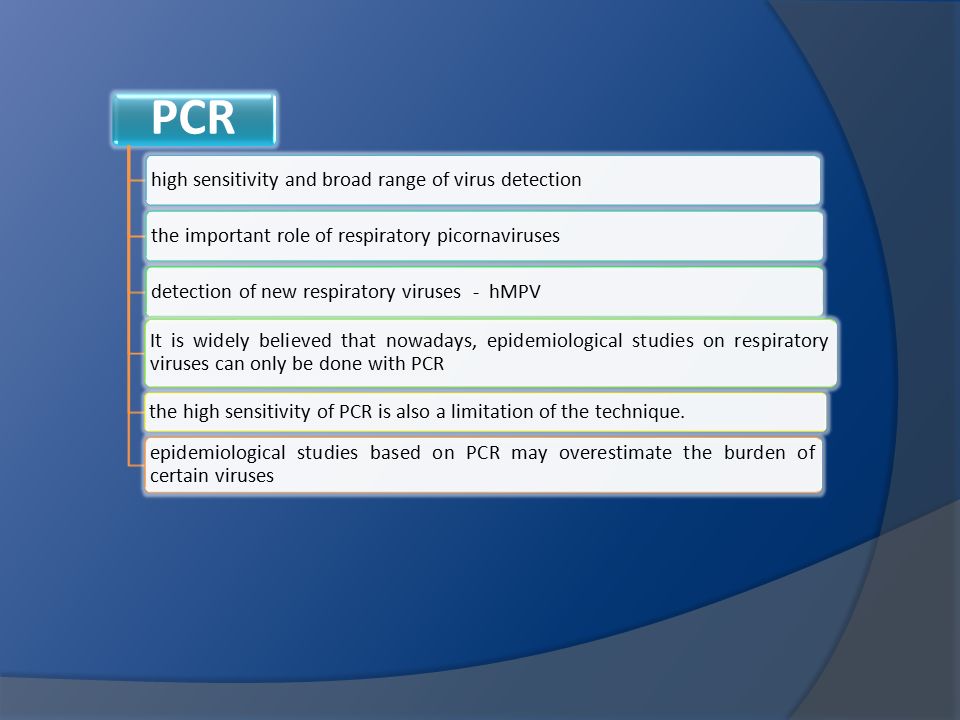 PCR

high sensitivity and broad range of virus detection

the important role of respiratory picornaviruses

detection of new respiratory viruses - hMPV

It is widely believed that nowadays, epidemiological studies on respiratory viruses can only be done with PCR

the high sensitivity of PCR is also a limitation of the technique.

epidemiological studies based on PCR may overestimate the burden of certain viruses